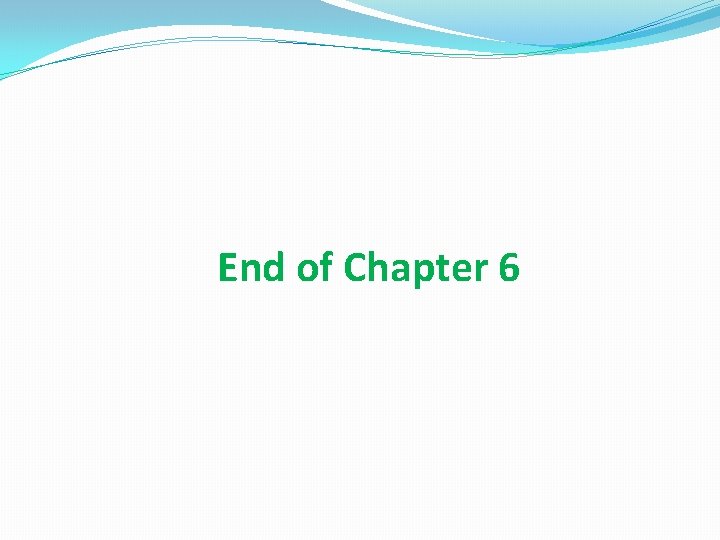 End of Chapter 6